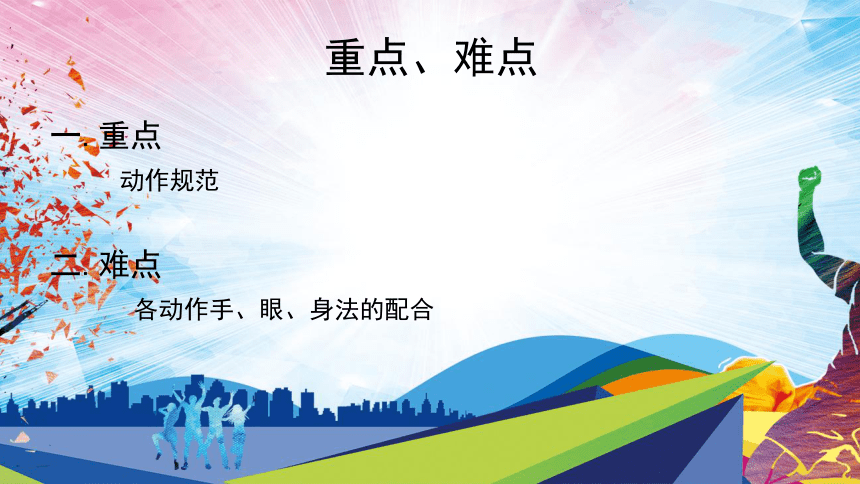 重点、难点

一. 重点

动作规范

二. 难点

各动作手、眼、身法的配合